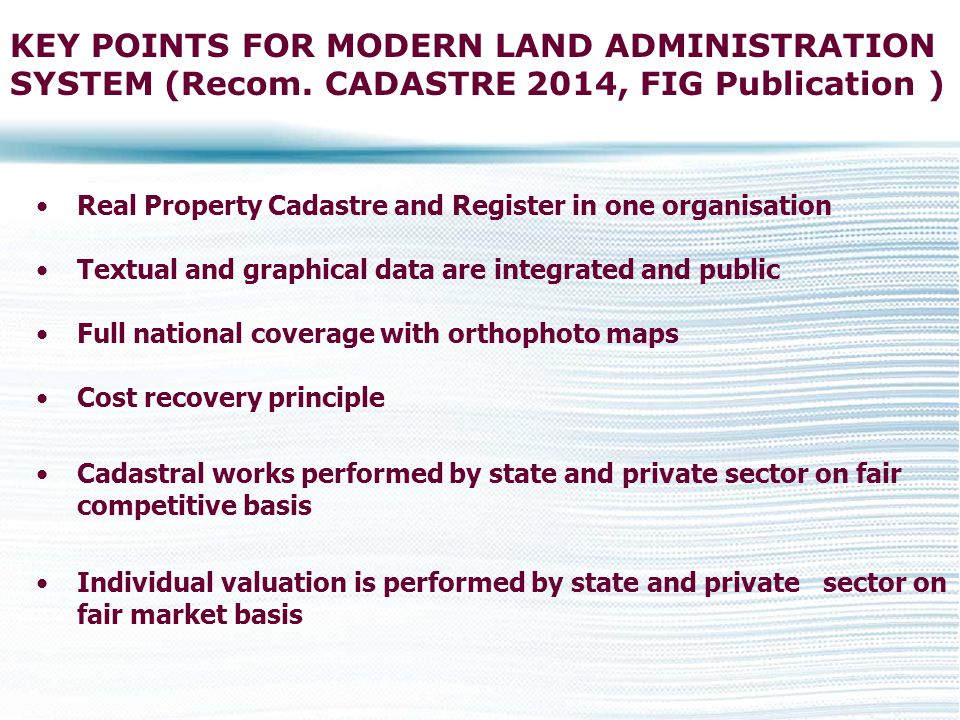 KEY POINTS FOR MODERN LAND ADMINISTRATION SYSTEM (Recom. CADASTRE 2014, FIG Publication )

• Real Property Cadastre and Register in one organisation

• Textual and graphical data are integrated and public

• Full national coverage with orthophoto maps

• Cost recovery principle

• Cadastral works performed by state and private sector on fair competitive basis

• Individual valuation is performed by state and private sector on fair market basis